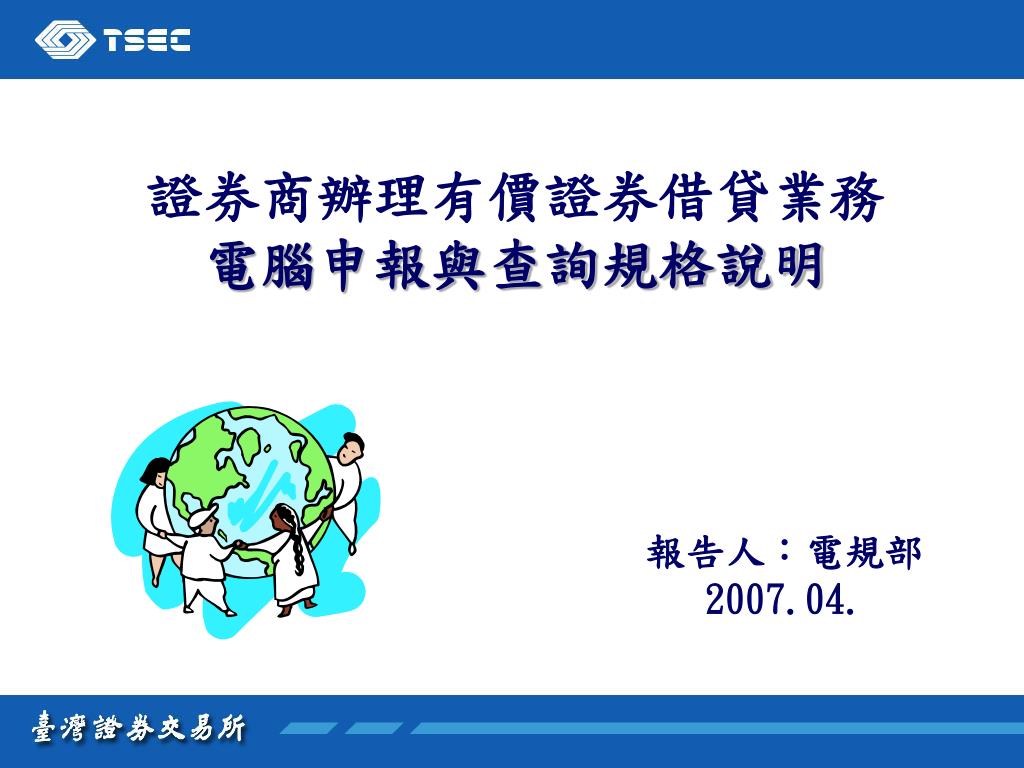 TSEC

證券商辦理有價證券借貸業務
電腦申報與查詢規格說明

報告人：電規部
2007.04.

臺灣證券交易所